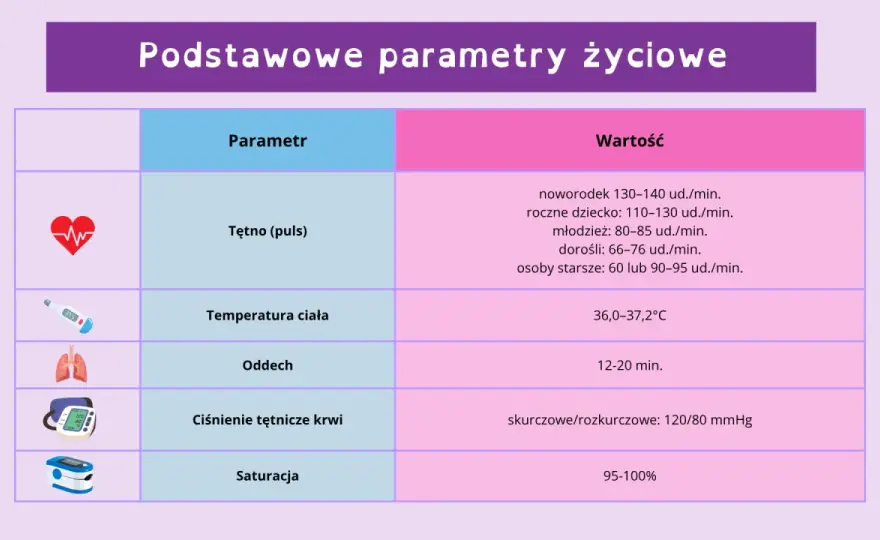 Podstawowe parametry życiowe

| | Parametr | Wartość |
|---|---|---|
| | Tętno (puls) | noworodek 130–140 ud./min. roczne dziecko: 110–130 ud./min. młodzież: 80–85 ud./min. dorośli: 66–76 ud./min. osoby starsze: 60 lub 90–95 ud./min. |
| | Temperatura ciała | 36,0–37,2°C |
| | Oddech | 12-20 min. |
| | Ciśnienie tętnicze krwi | skurczowe/rozkurczowe: 120/80 mmHg |
| | Saturacja | 95-100% |